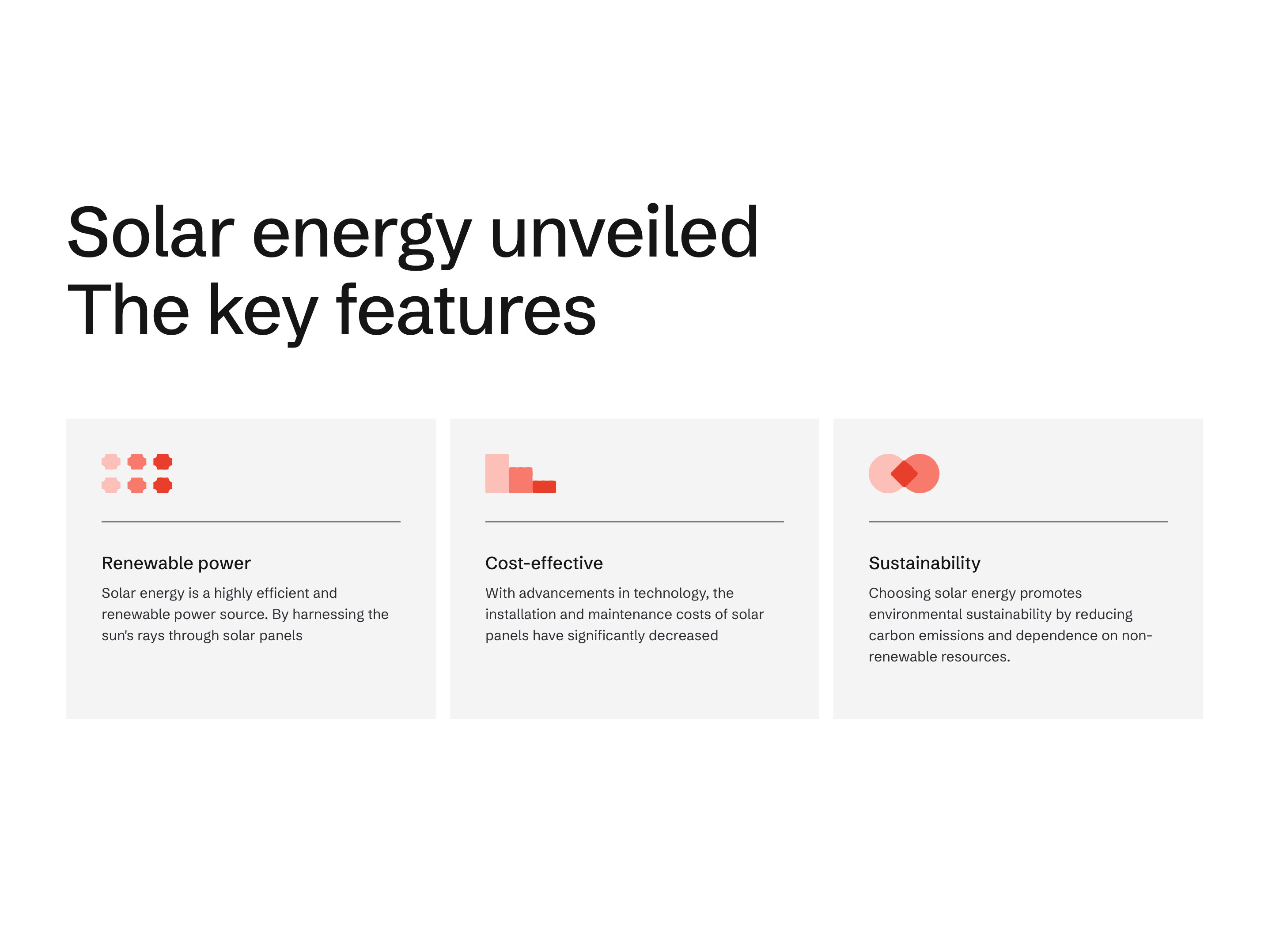 Solar energy unveiled
The key features

Renewable power

Solar energy is a highly efficient and renewable power source. By harnessing the sun's rays through solar panels

Cost-effective

With advancements in technology, the installation and maintenance costs of solar panels have significantly decreased

Sustainability

Choosing solar energy promotes environmental sustainability by reducing carbon emissions and dependence on non-renewable resources.